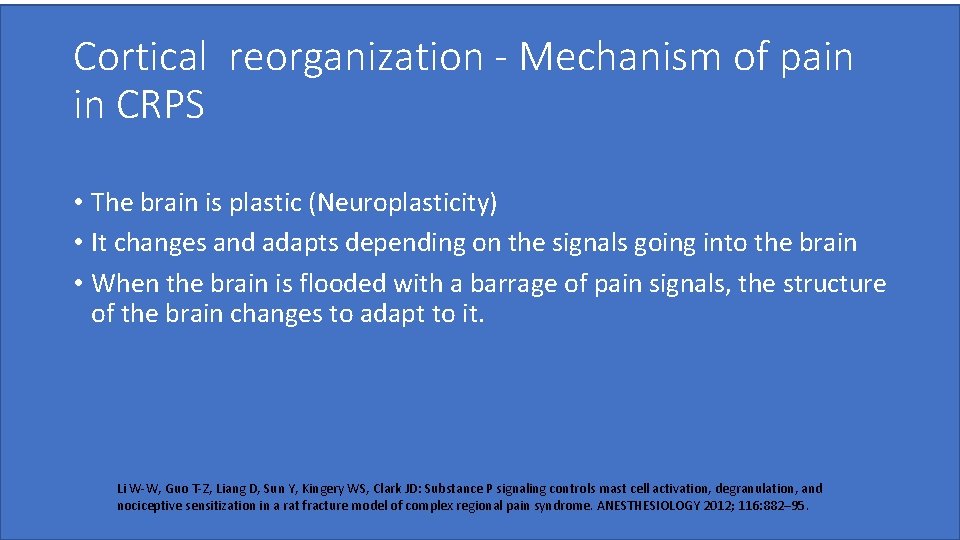 Cortical reorganization - Mechanism of pain in CRPS

• The brain is plastic (Neuroplasticity)
• It changes and adapts depending on the signals going into the brain
• When the brain is flooded with a barrage of pain signals, the structure of the brain changes to adapt to it.

Li W-W, Guo T-Z, Liang D, Sun Y, Kingery WS, Clark JD: Substance P signaling controls mast cell activation, degranulation, and nociceptive sensitization in a rat fracture model of complex regional pain syndrome. ANESTHESIOLOGY 2012; 116:882–95.